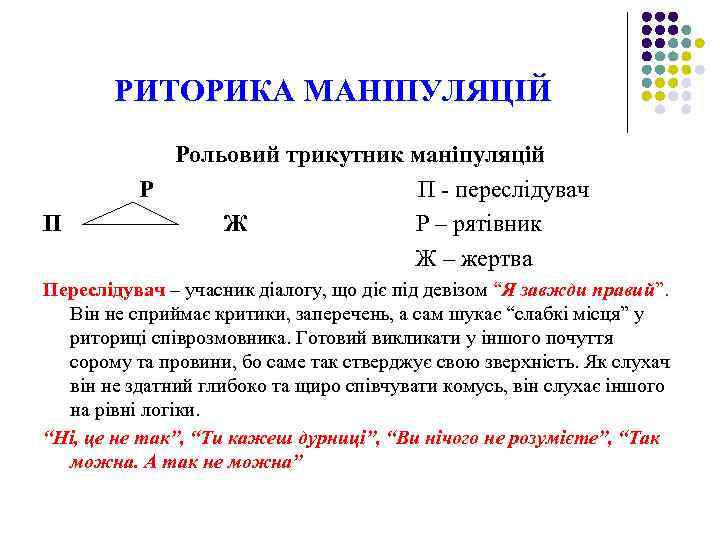 РИТОРИКА МАНІПУЛЯЦІЙ

Рольовий трикутник маніпуляцій

Р

П

Ж

П - переслідувач

Р – рятівник

Ж – жертва

Переслідувач – учасник діалогу, що діє під девізом “Я завжди правий”. Він не сприймає критики, заперечень, а сам шукає “слабкі місця” у риториці співрозмовника. Готовий викликати у іншого почуття сорому та провини, бо саме так стверджує свою зверхність. Як слухач він не здатний глибоко та щиро співчувати комусь, він слухає іншого на рівні логіки.

“Ні, це не так”, “Ти кажеш дурниці”, “Ви нічого не розумієте”, “Так можна. А так не можна”